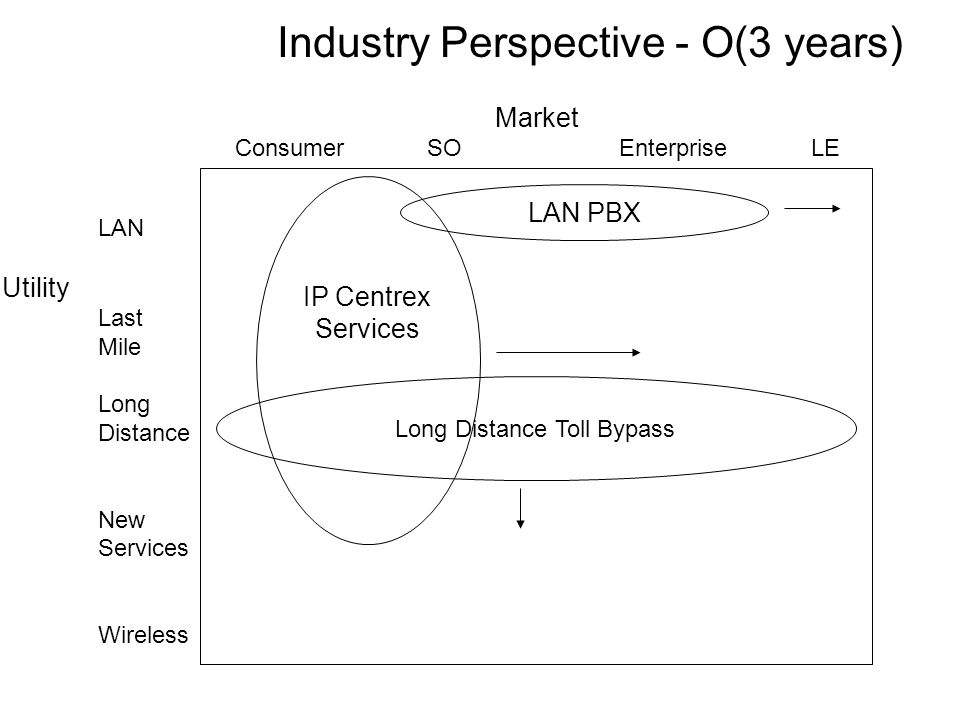 Industry Perspective - O(3 years)

Market

Consumer SO Enterprise LE

Utility

LAN

Last Mile

Long Distance

New Services

Wireless

LAN PBX

IP Centrex Services

Long Distance Toll Bypass